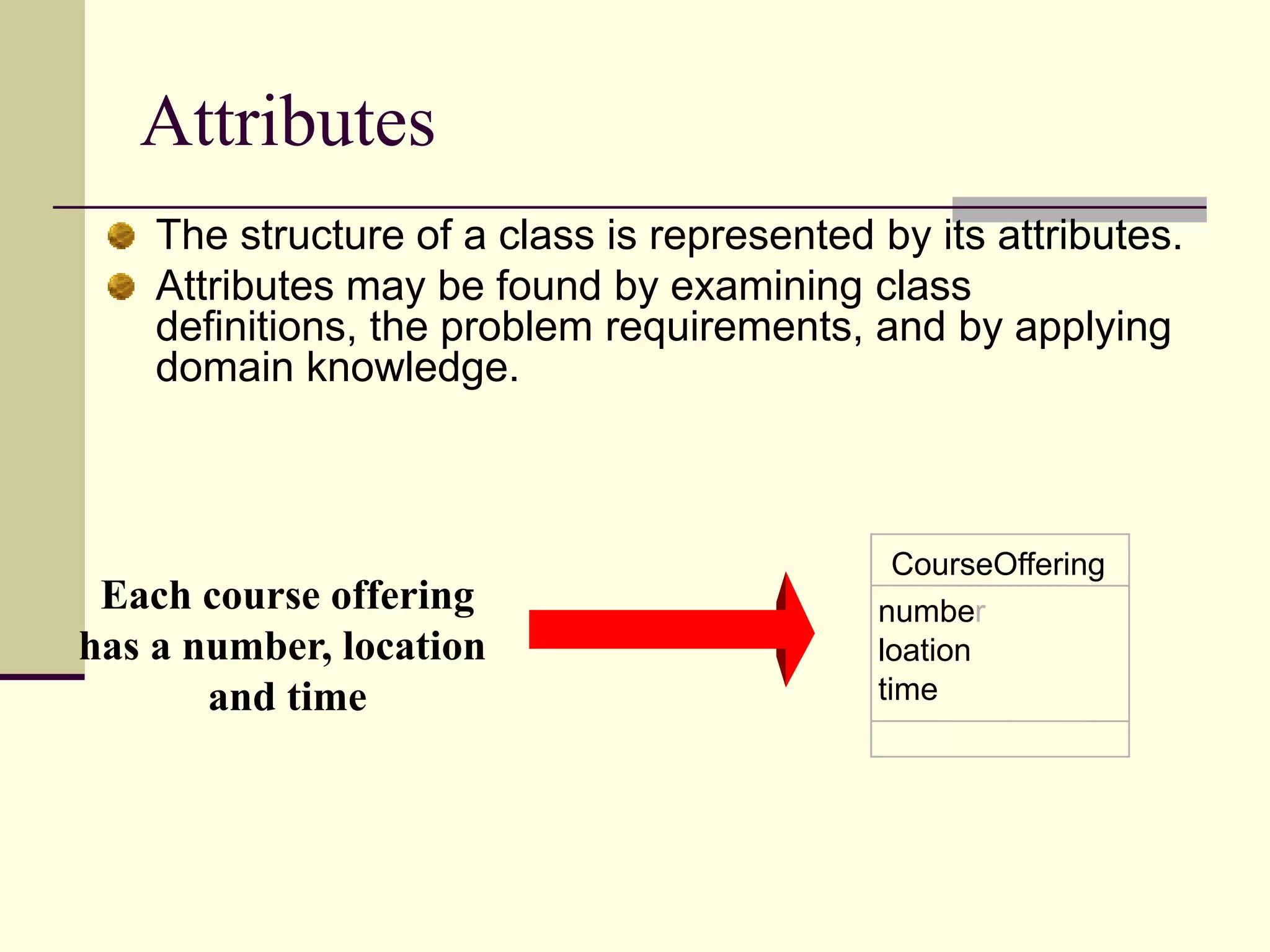 Attributes

The structure of a class is represented by its attributes.

Attributes may be found by examining class definitions, the problem requirements, and by applying domain knowledge.

Each course offering has a number, location and time

CourseOffering

number
loation
time